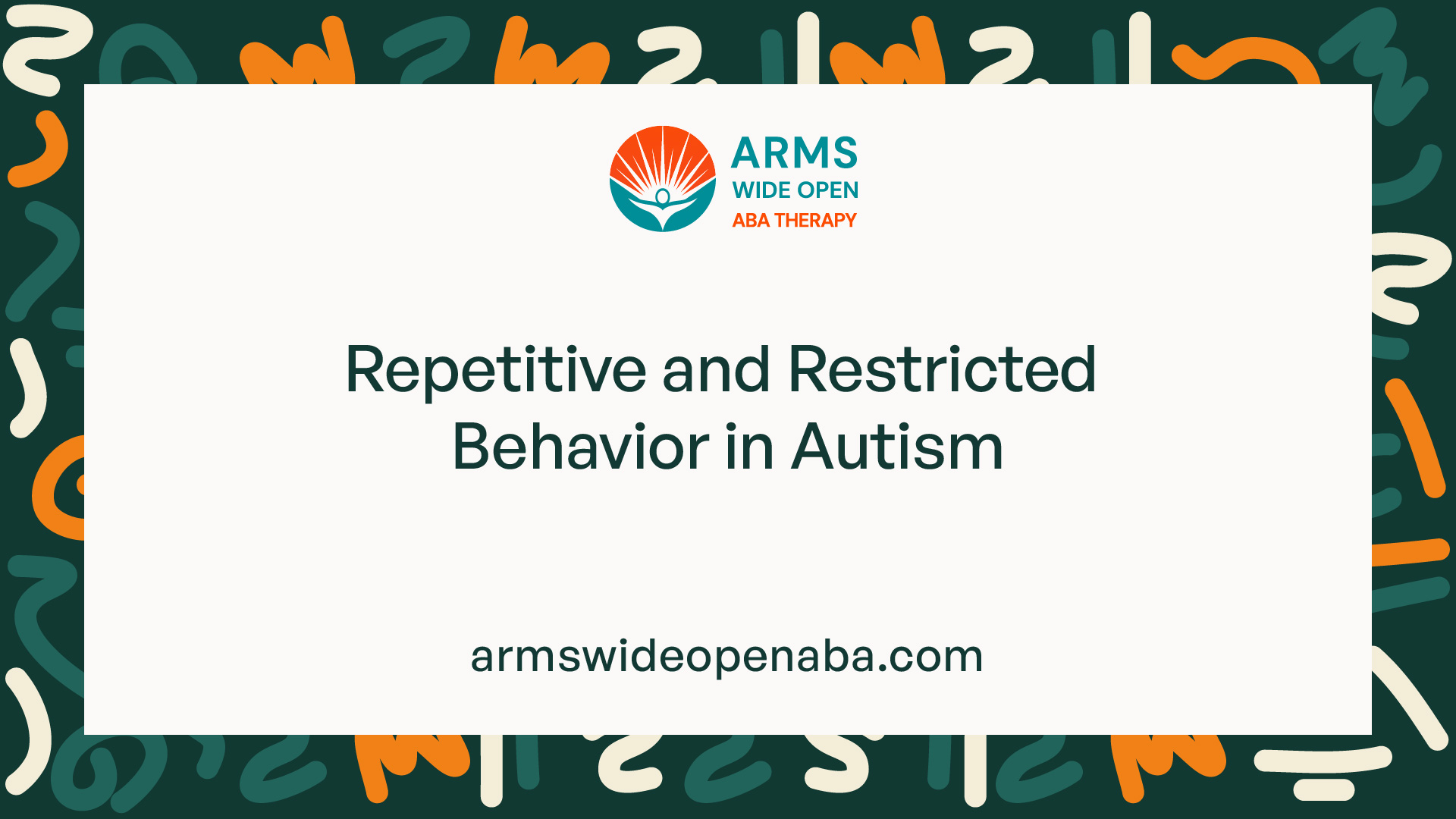 ARMS
WIDE OPEN
ABA THERAPY

Repetitive and Restricted Behavior in Autism

armswideopenaba.com